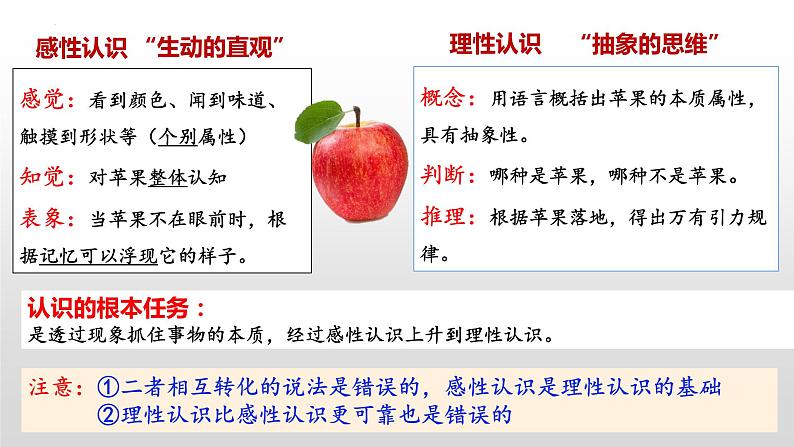 感性认识 “生动的直观”

感觉：看到颜色、闻到味道、触摸到形状等（个别属性）

知觉：对苹果整体认知

表象：当苹果不在眼前时，根据记忆可以浮现它的样子。

理性认识 “抽象的思维”

概念：用语言概括出苹果的本质属性，具有抽象性。

判断：哪种是苹果，哪种不是苹果。

推理：根据苹果落地，得出万有引力规律。

认识的根本任务：
是透过现象抓住事物的本质，经过感性认识上升到理性认识。

注意：①二者相互转化的说法是错误的，感性认识是理性认识的基础
②理性认识比感性认识更可靠也是错误的